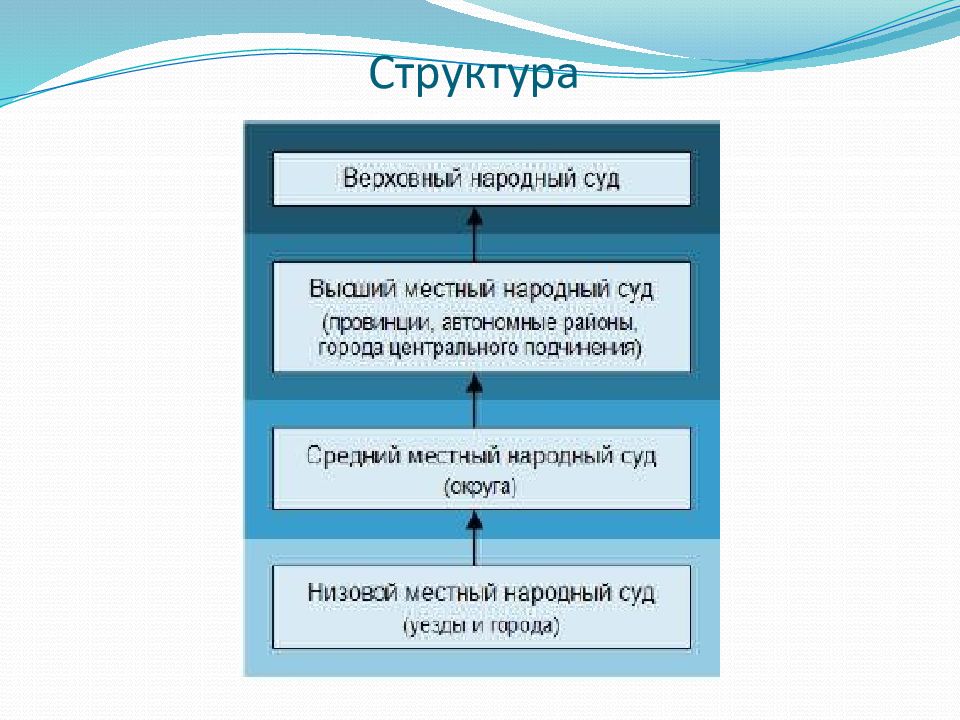 Структура

Верховный народный суд

Высший местный народный суд (провинции, автономные районы, города центрального подчинения)

Средний местный народный суд (округа)

Низовой местный народный суд (уезды и города)